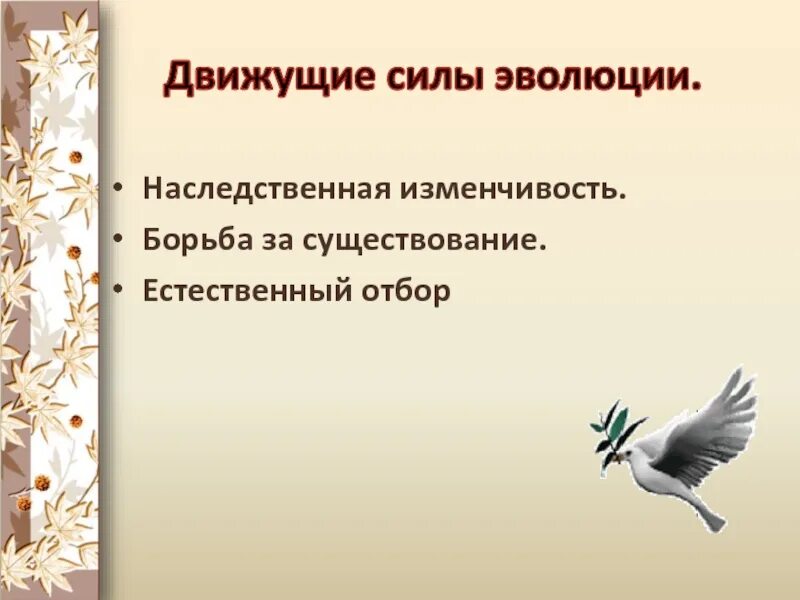 Движущие силы эволюции.

• Наследственная изменчивость.
• Борьба за существование.
• Естественный отбор